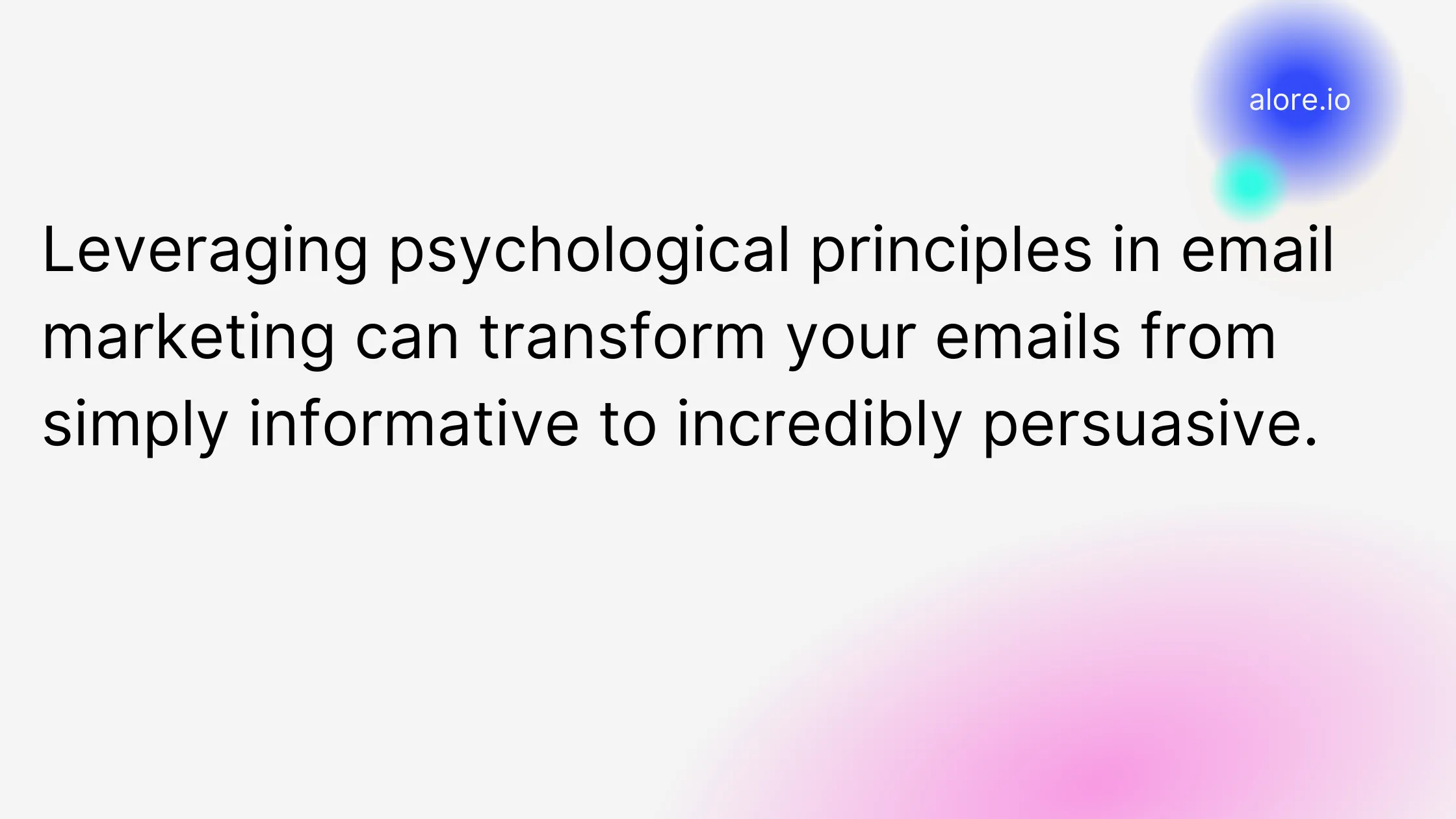 alore.io

Leveraging psychological principles in email marketing can transform your emails from simply informative to incredibly persuasive.